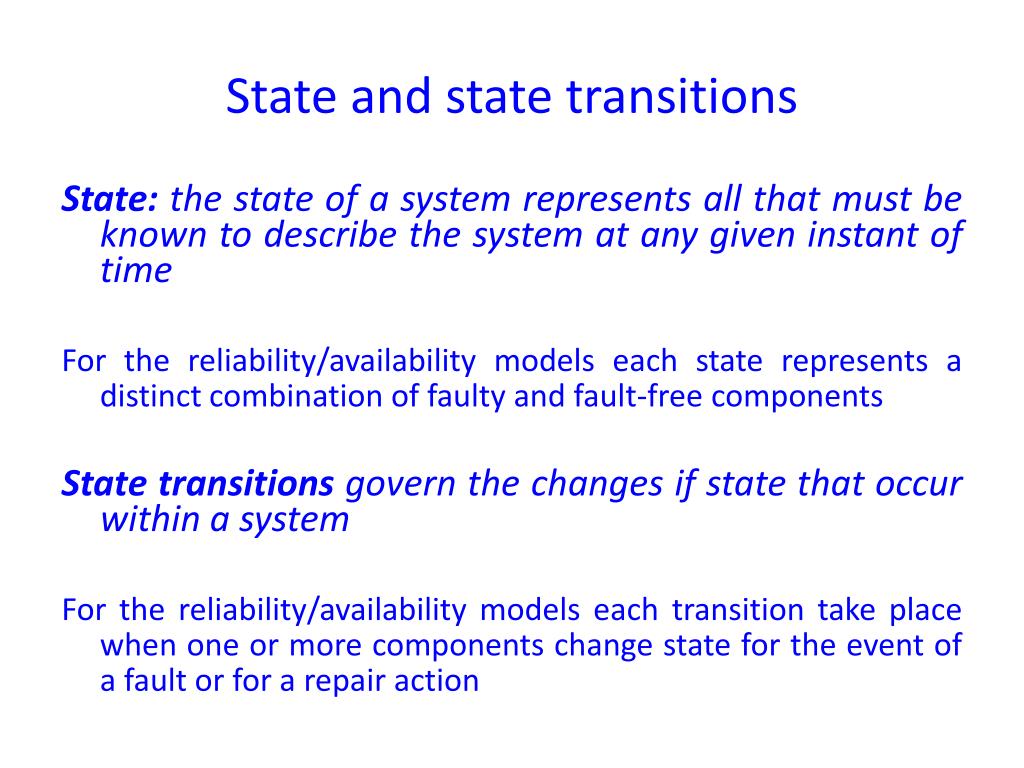 State and state transitions

State: the state of a system represents all that must be known to describe the system at any given instant of time

For the reliability/availability models each state represents a distinct combination of faulty and fault-free components

State transitions govern the changes if state that occur within a system

For the reliability/availability models each transition take place when one or more components change state for the event of a fault or for a repair action